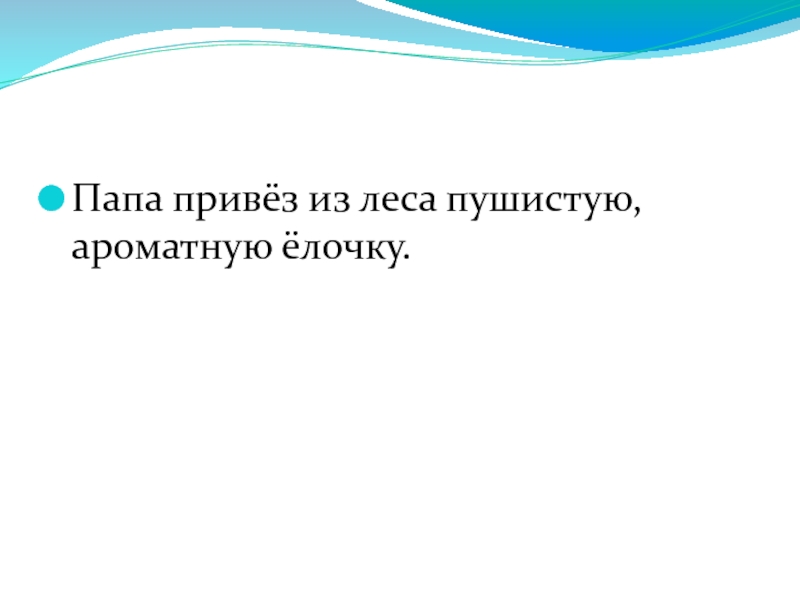 Папа привёз из леса пушистую, ароматную ёлочку.